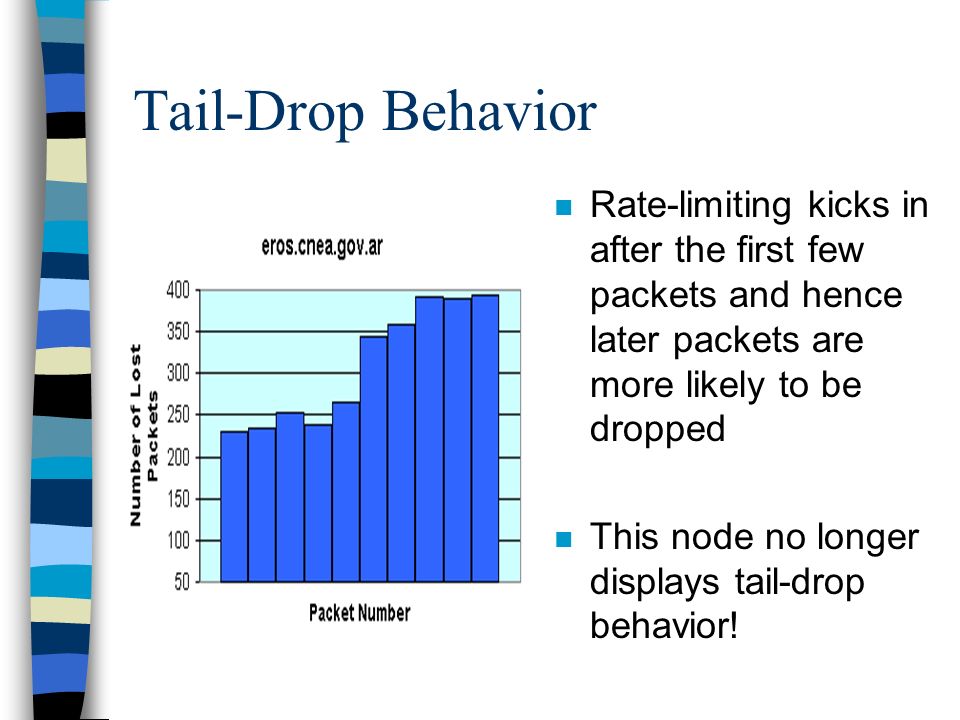 Tail-Drop Behavior

eros.cnea.gov.ar

Number of Lost Packets

400
350
300
250
200
150
100
50

Packet Number

Rate-limiting kicks in after the first few packets and hence later packets are more likely to be dropped

This node no longer displays tail-drop behavior!